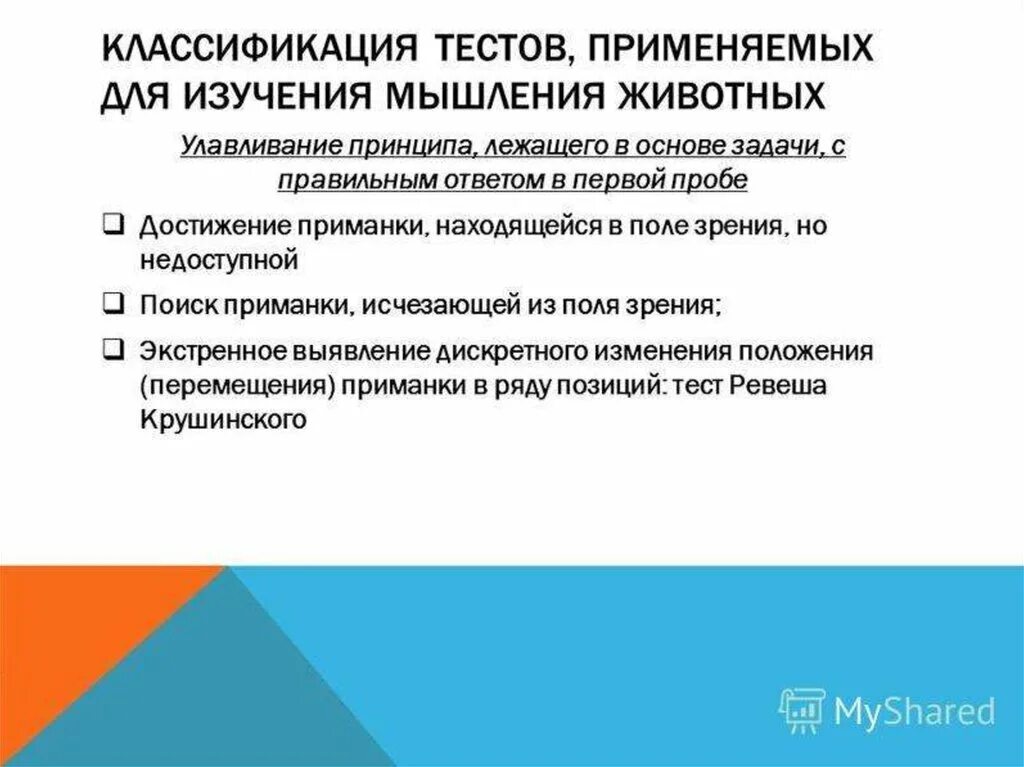 КЛАССИФИКАЦИЯ ТЕСТОВ, ПРИМЕНЯЕМЫХ ДЛЯ ИЗУЧЕНИЯ МЫШЛЕНИЯ ЖИВОТНЫХ

Улавливание принципа, лежащего в основе задачи, с правильным ответом в первой пробе

❑ Достижение приманки, находящейся в поле зрения, но недоступной

❑ Поиск приманки, исчезающей из поля зрения;

❑ Экстренное выявление дискретного изменения положения (перемещения) приманки в ряду позиций: тест Ревеша Крушинского

MyShared